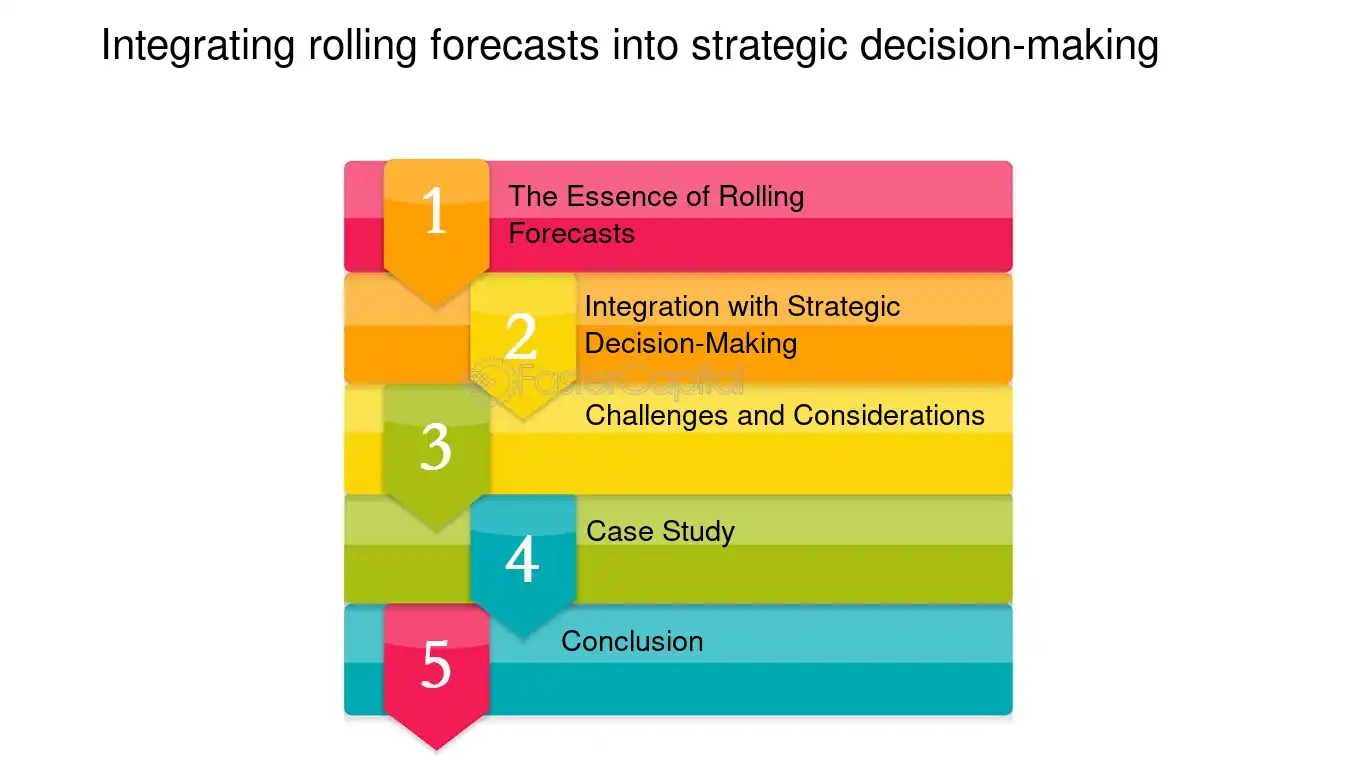 Integrating rolling forecasts into strategic decision-making

1
The Essence of Rolling Forecasts

2
Integration with Strategic Decision-Making

3
Challenges and Considerations

4
Case Study

5
Conclusion

FasterCapital